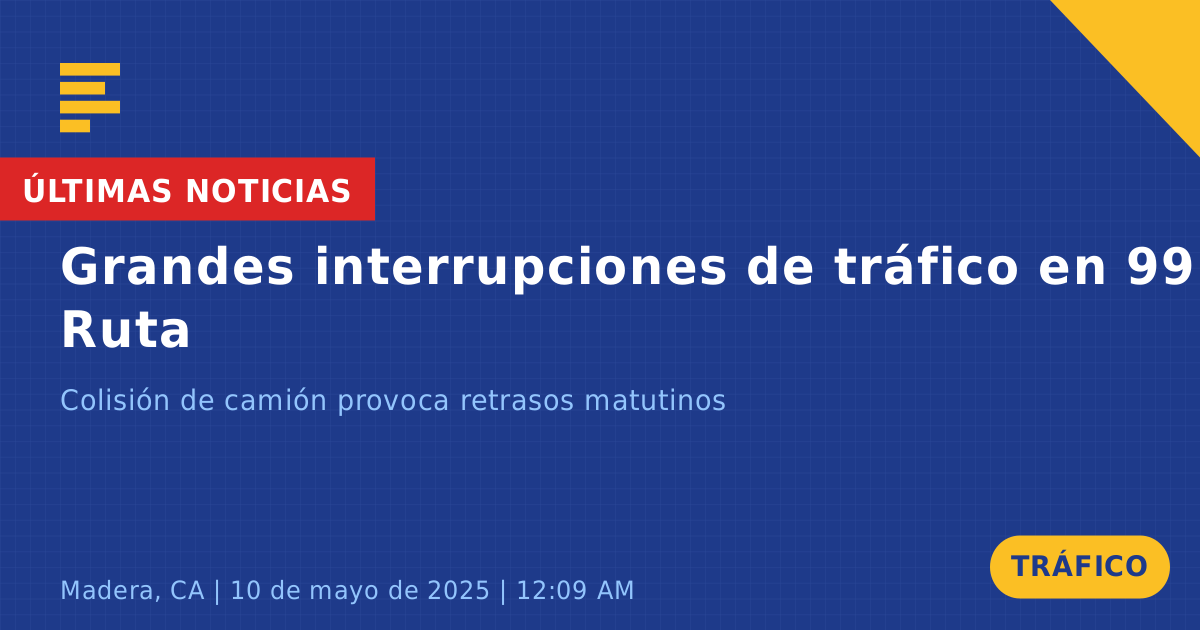 ÚLTIMAS NOTICIAS

Grandes interrupciones de tráfico en 99 Ruta

Colisión de camión provoca retrasos matutinos

Madera, CA | 10 de mayo de 2025 | 12:09 AM

TRÁFICO